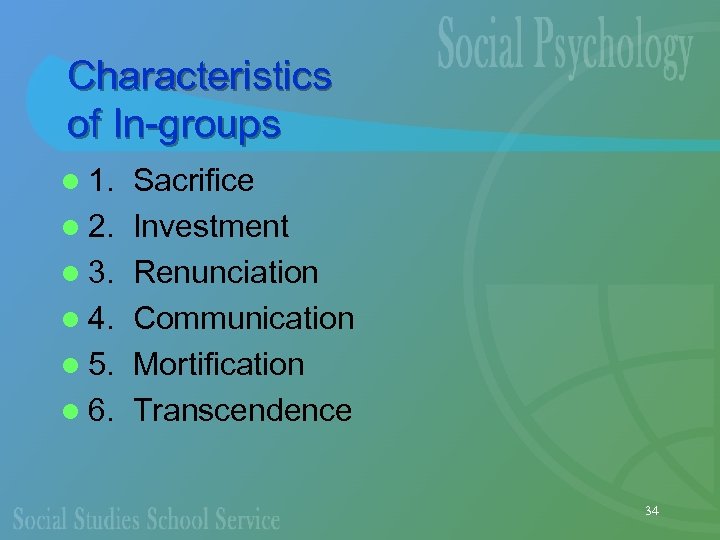 Social Psychology

Characteristics of In-groups

- 1. Sacrifice
- 2. Investment
- 3. Renunciation
- 4. Communication
- 5. Mortification
- 6. Transcendence

Social Studies School Service

34